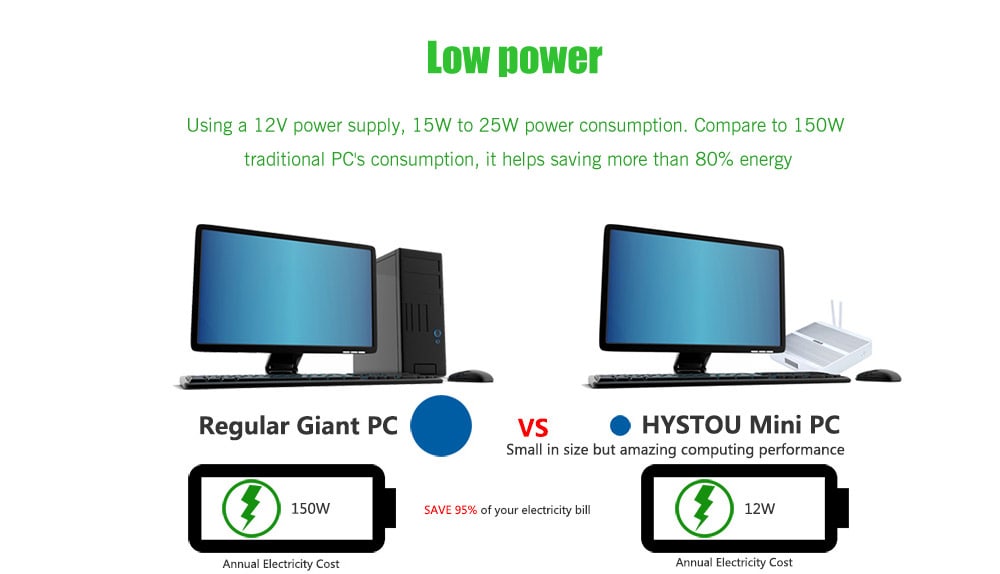 Low power

Using a 12V power supply, 15W to 25W power consumption. Compare to 150W traditional PC's consumption, it helps saving more than 80% energy

Regular Giant PC

VS

HYSTOU Mini PC

Small in size but amazing computing performance

150W

Annual Electricity Cost

SAVE 95% of your electricity bill

12W

Annual Electricity Cost